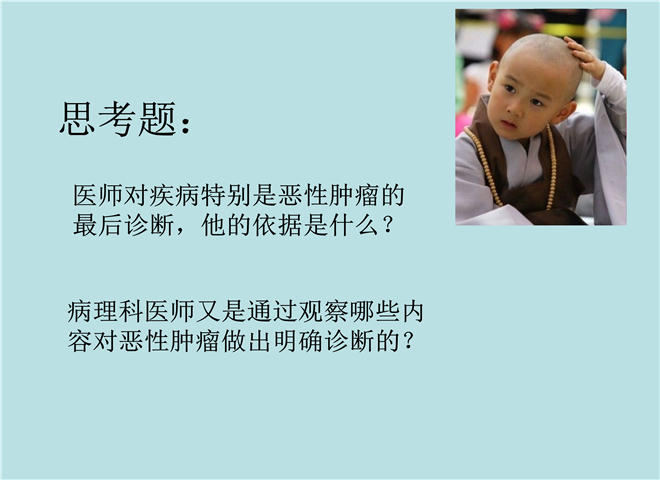 思考题：

医师对疾病特别是恶性肿瘤的最后诊断，他的依据是什么？

病理科医师又是通过观察哪些内容对恶性肿瘤做出明确诊断的？